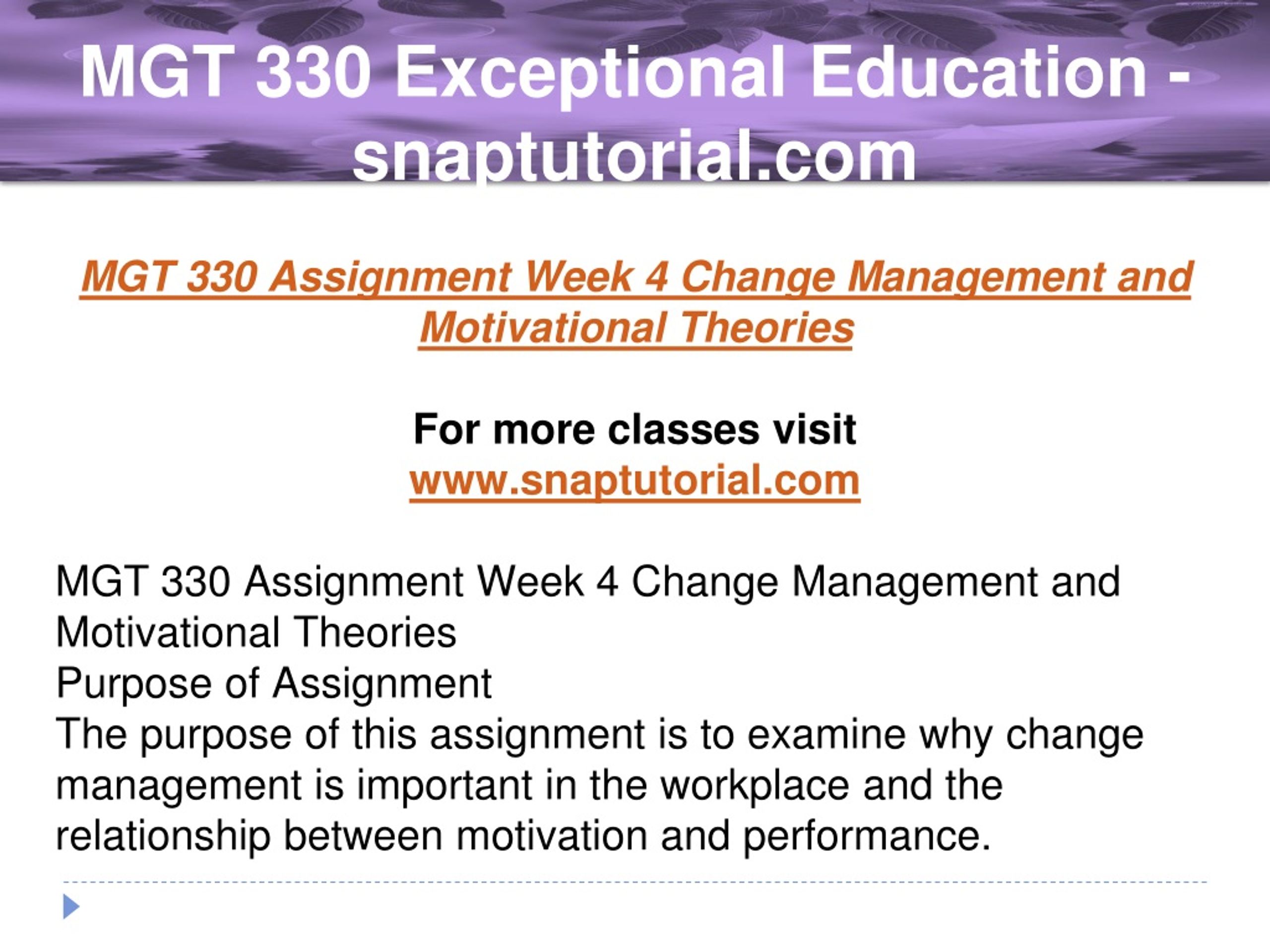 MGT 330 Exceptional Education - snaptutorial.com

MGT 330 Assignment Week 4 Change Management and Motivational Theories

For more classes visit
www.snaptutorial.com

MGT 330 Assignment Week 4 Change Management and Motivational Theories
Purpose of Assignment
The purpose of this assignment is to examine why change management is important in the workplace and the relationship between motivation and performance.